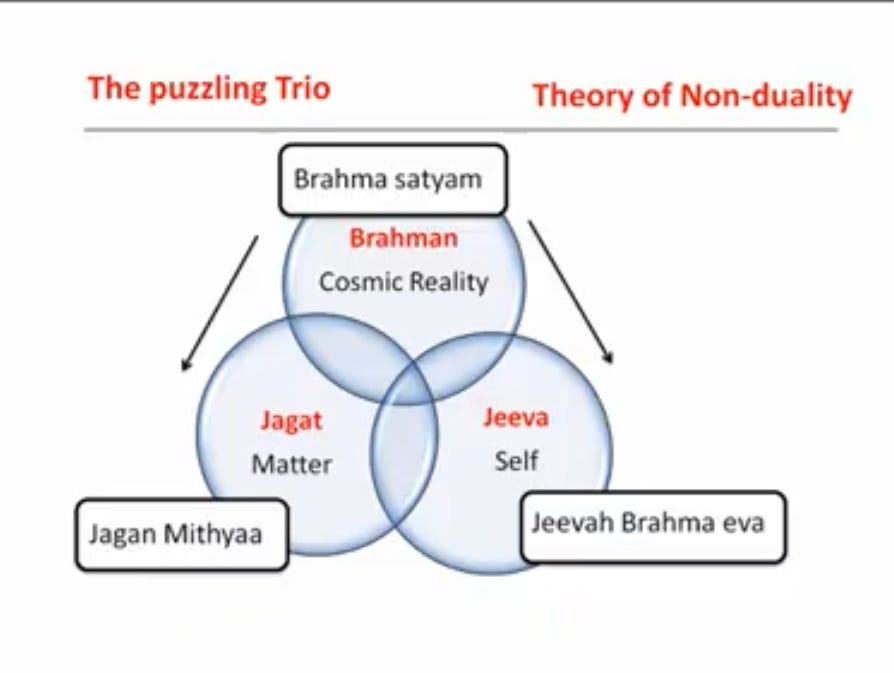 The puzzling Trio

Theory of Non-duality

Brahma satyam

Brahman
Cosmic Reality

Jagat
Matter

Jeeva
Self

Jagan Mithyaa

Jeevah Brahma eva